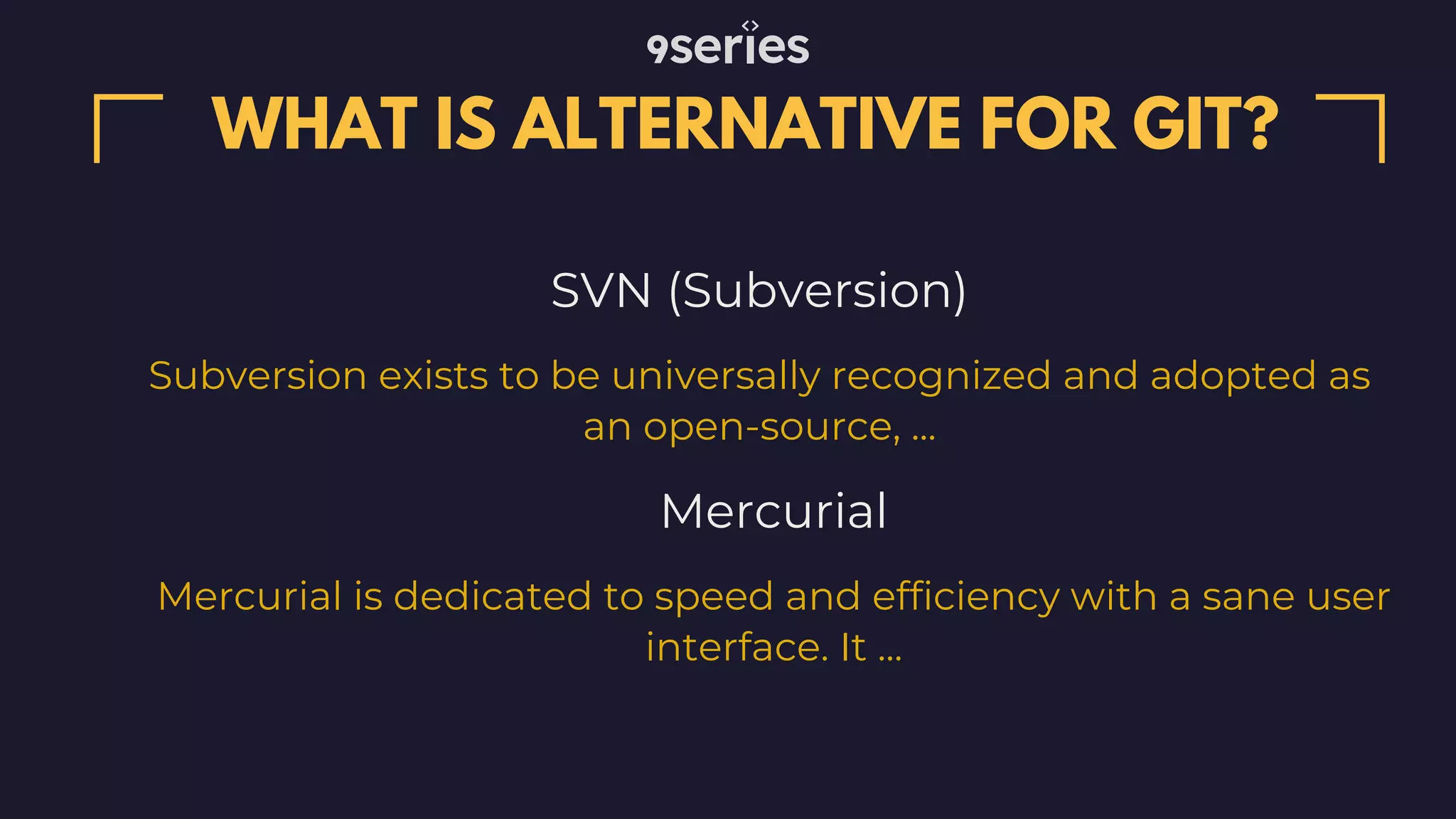 9series

WHAT IS ALTERNATIVE FOR GIT?

SVN (Subversion)

Subversion exists to be universally recognized and adopted as an open-source, ...

Mercurial

Mercurial is dedicated to speed and efficiency with a sane user interface. It ...